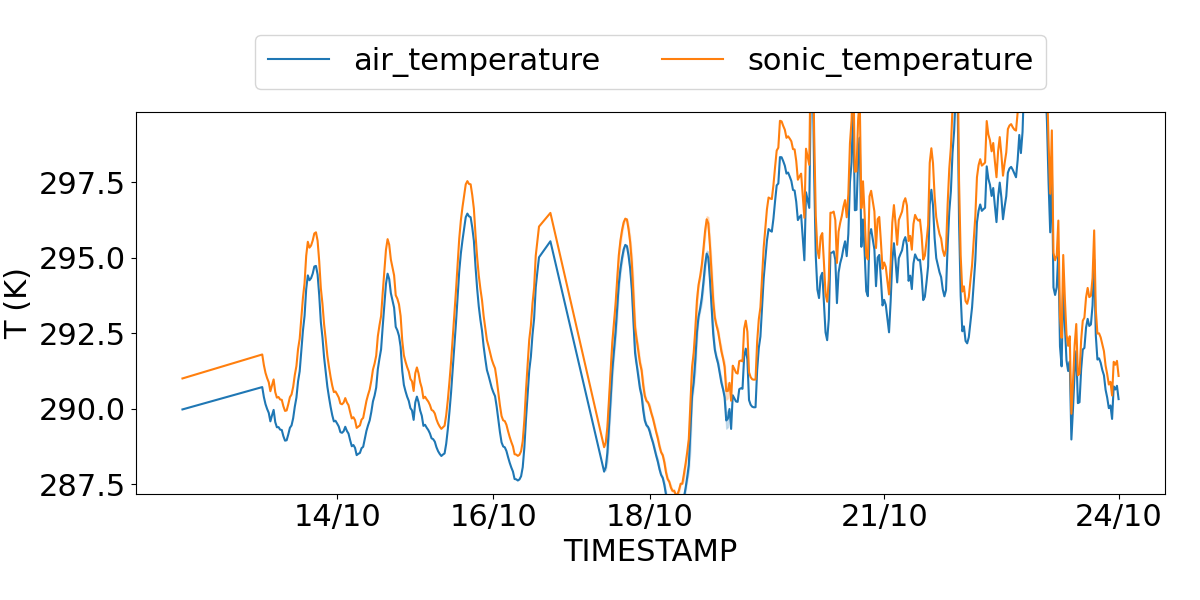 air_temperature
sonic_temperature

T (K)

297.5
295.0
292.5
290.0
287.5

14/10
16/10
18/10
21/10
24/10

TIMESTAMP